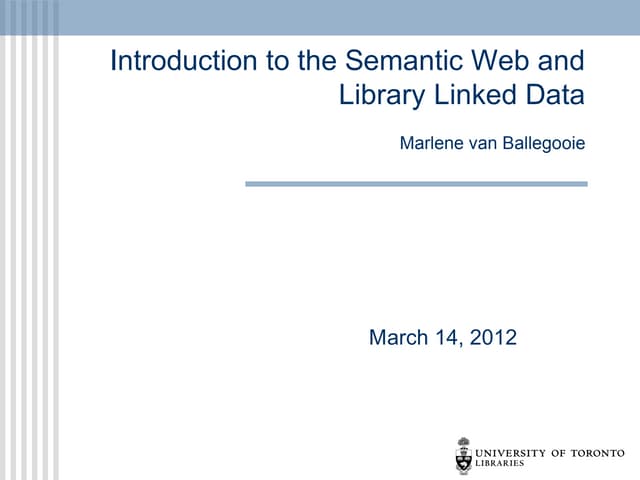 Introduction to the Semantic Web and Library Linked Data

Marlene van Ballegooie

March 14, 2012

UNIVERSITY OF TORONTO
LIBRARIES